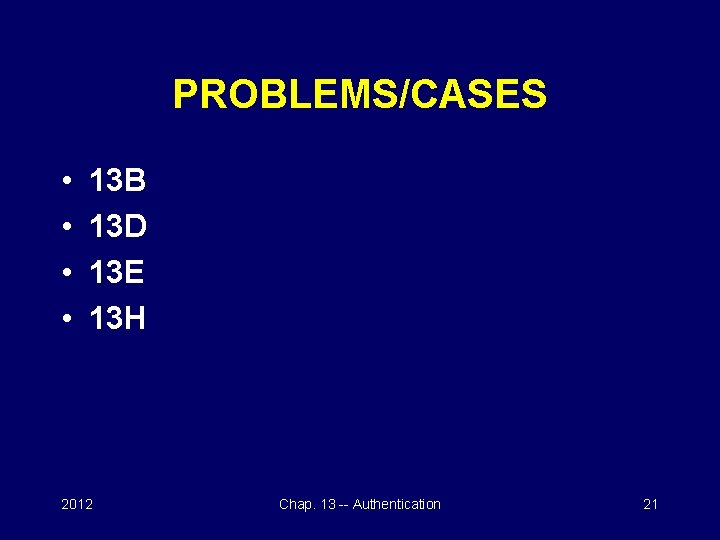 PROBLEMS/CASES

• 13B
• 13D
• 13E
• 13H

2012 Chap. 13 -- Authentication 21